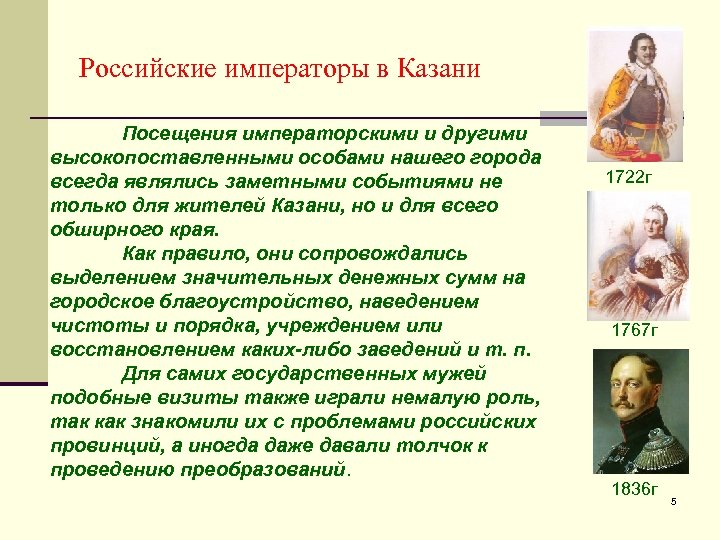 Российские императоры в Казани

Посещения императорскими и другими высокопоставленными особами нашего города всегда являлись заметными событиями не только для жителей Казани, но и для всего обширного края.

Как правило, они сопровождались выделением значительных денежных сумм на городское благоустройство, наведением чистоты и порядка, учреждением или восстановлением каких-либо заведений и т. п.

Для самих государственных мужей подобные визиты также играли немалую роль, так как знакомили их с проблемами российских провинций, а иногда даже давали толчок к проведению преобразований.

1722г

1767г

1836г

5